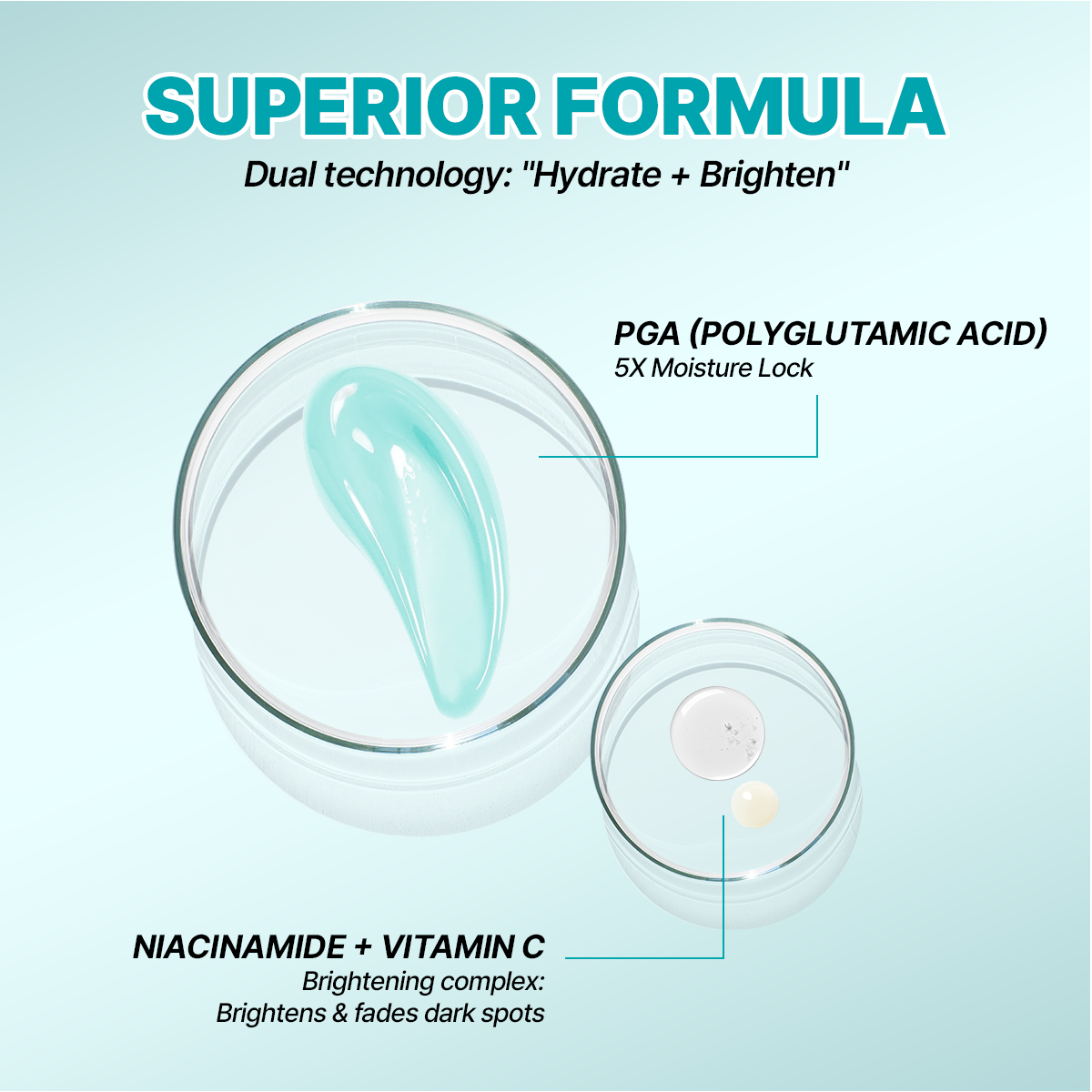 SUPERIOR FORMULA
Dual technology: "Hydrate + Brighten"

PGA (POLYGLUTAMIC ACID)
5X Moisture Lock

NIACINAMIDE + VITAMIN C
Brightening complex:
Brightens & fades dark spots